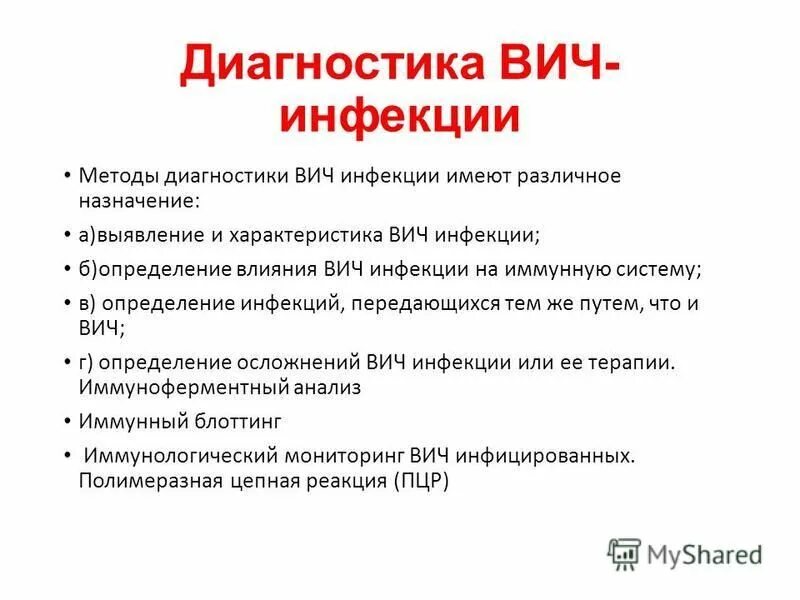 Диагностика ВИЧ-инфекции

• Методы диагностики ВИЧ инфекции имеют различное назначение:
• а)выявление и характеристика ВИЧ инфекции;
• б)определение влияния ВИЧ инфекции на иммунную систему;
• в) определение инфекций, передающихся тем же путем, что и ВИЧ;
• г) определение осложнений ВИЧ инфекции или ее терапии. Иммуноферментный анализ
• Иммунный блоттинг
• Иммунологический мониторинг ВИЧ инфицированных. Полимеразная цепная реакция (ПЦР)

MyShared